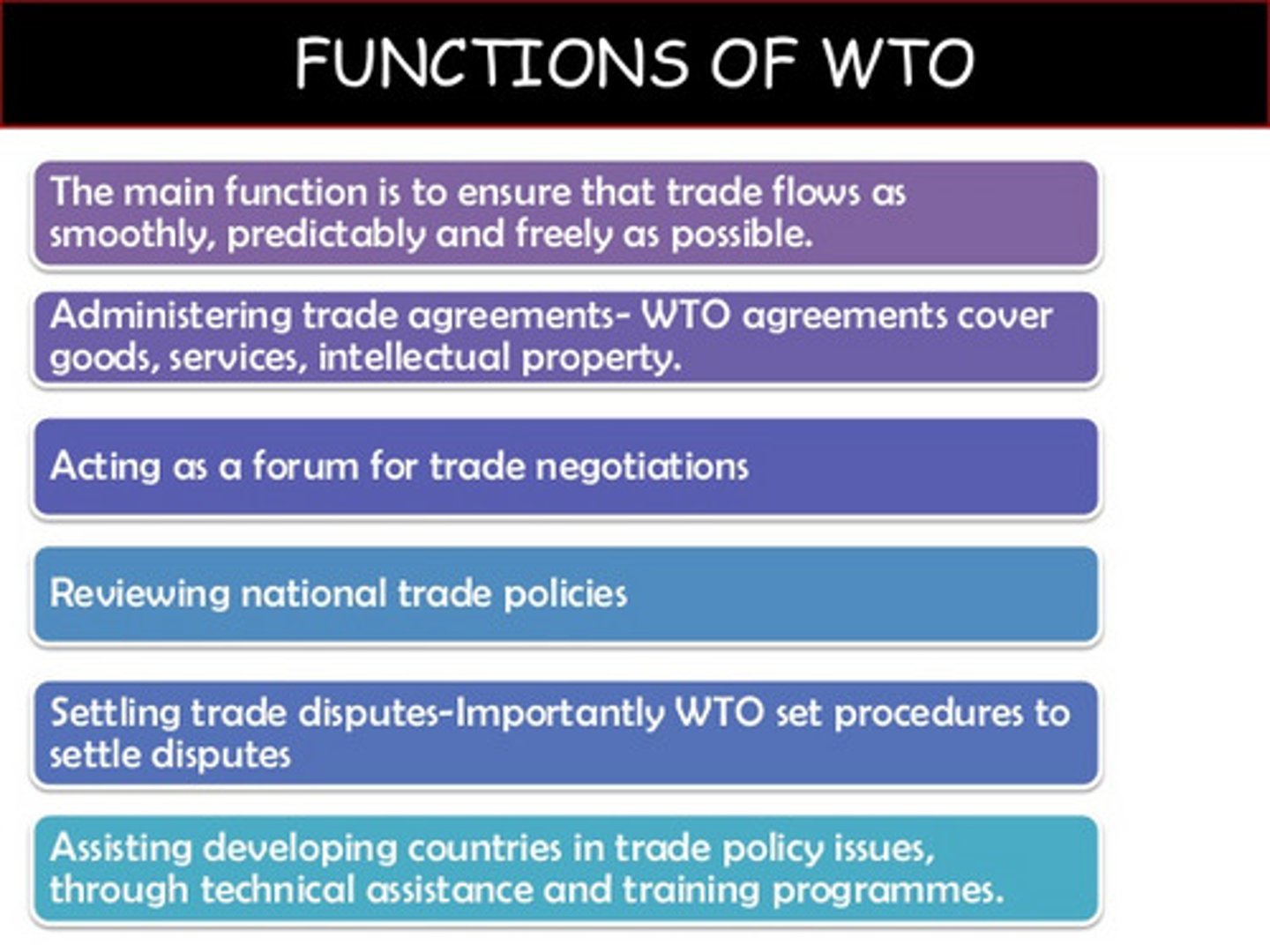 FUNCTIONS OF WTO

The main function is to ensure that trade flows as smoothly, predictably and freely as possible.

Administering trade agreements- WTO agreements cover goods, services, intellectual property.

Acting as a forum for trade negotiations

Reviewing national trade policies

Settling trade disputes-Importantly WTO set procedures to settle disputes

Assisting developing countries in trade policy issues, through technical assistance and training programmes.